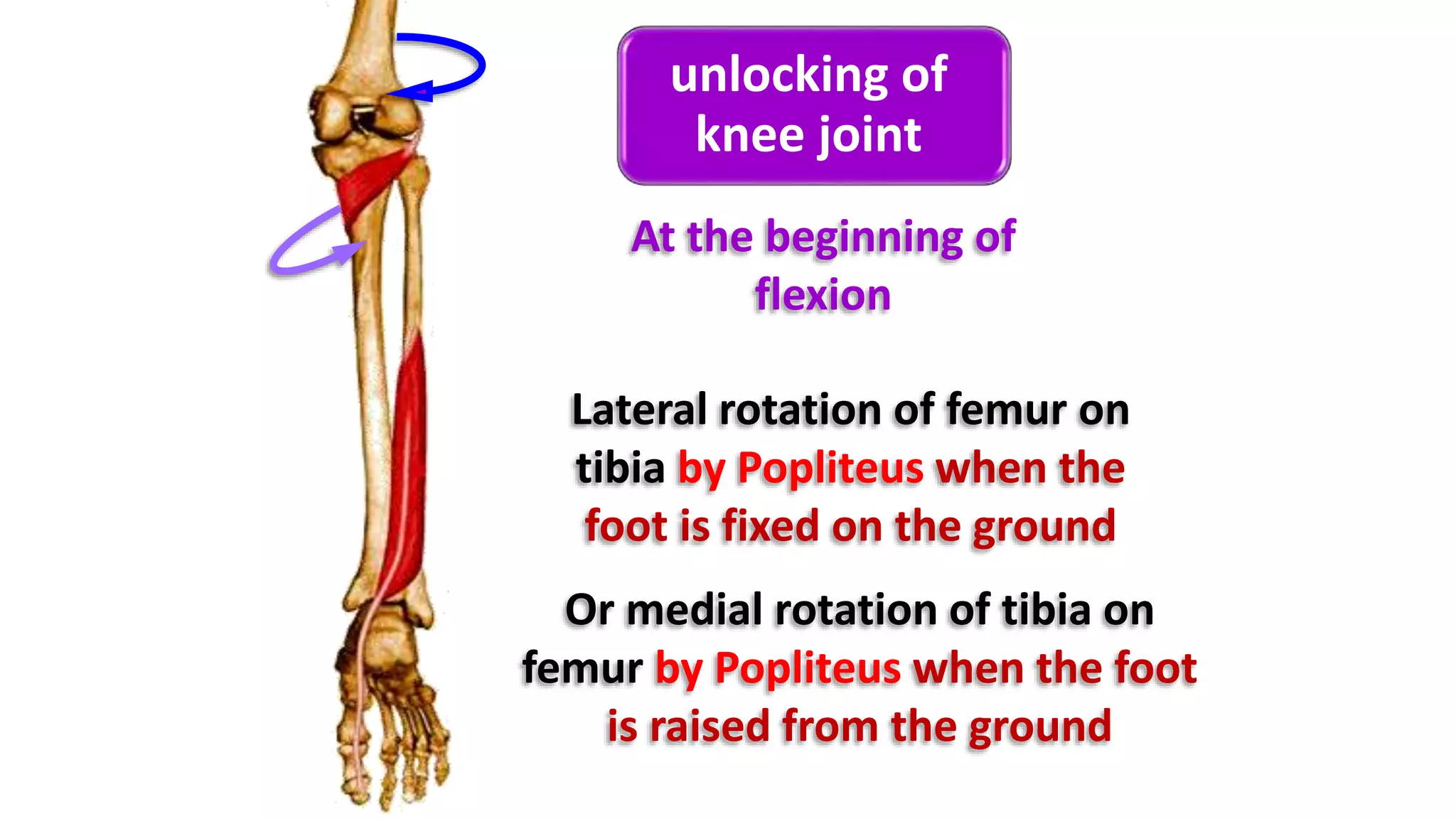 unlocking of knee joint

At the beginning of flexion

Lateral rotation of femur on tibia by Popliteus when the foot is fixed on the ground

Or medial rotation of tibia on femur by Popliteus when the foot is raised from the ground